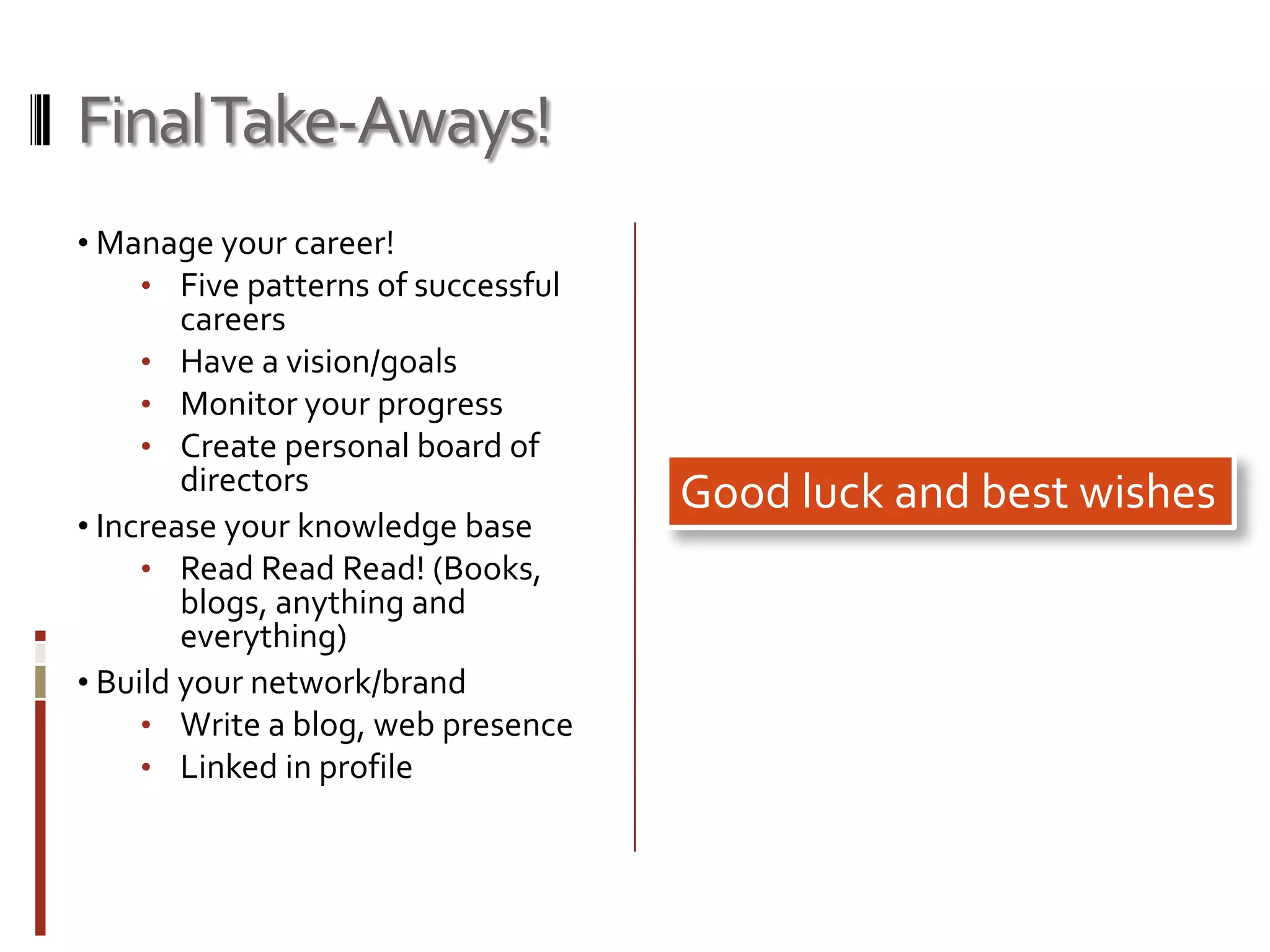 Final Take-Aways!

• Manage your career!
 • Five patterns of successful careers
 • Have a vision/goals
 • Monitor your progress
 • Create personal board of directors
• Increase your knowledge base
 • Read Read Read! (Books, blogs, anything and everything)
• Build your network/brand
 • Write a blog, web presence
 • Linked in profile

Good luck and best wishes